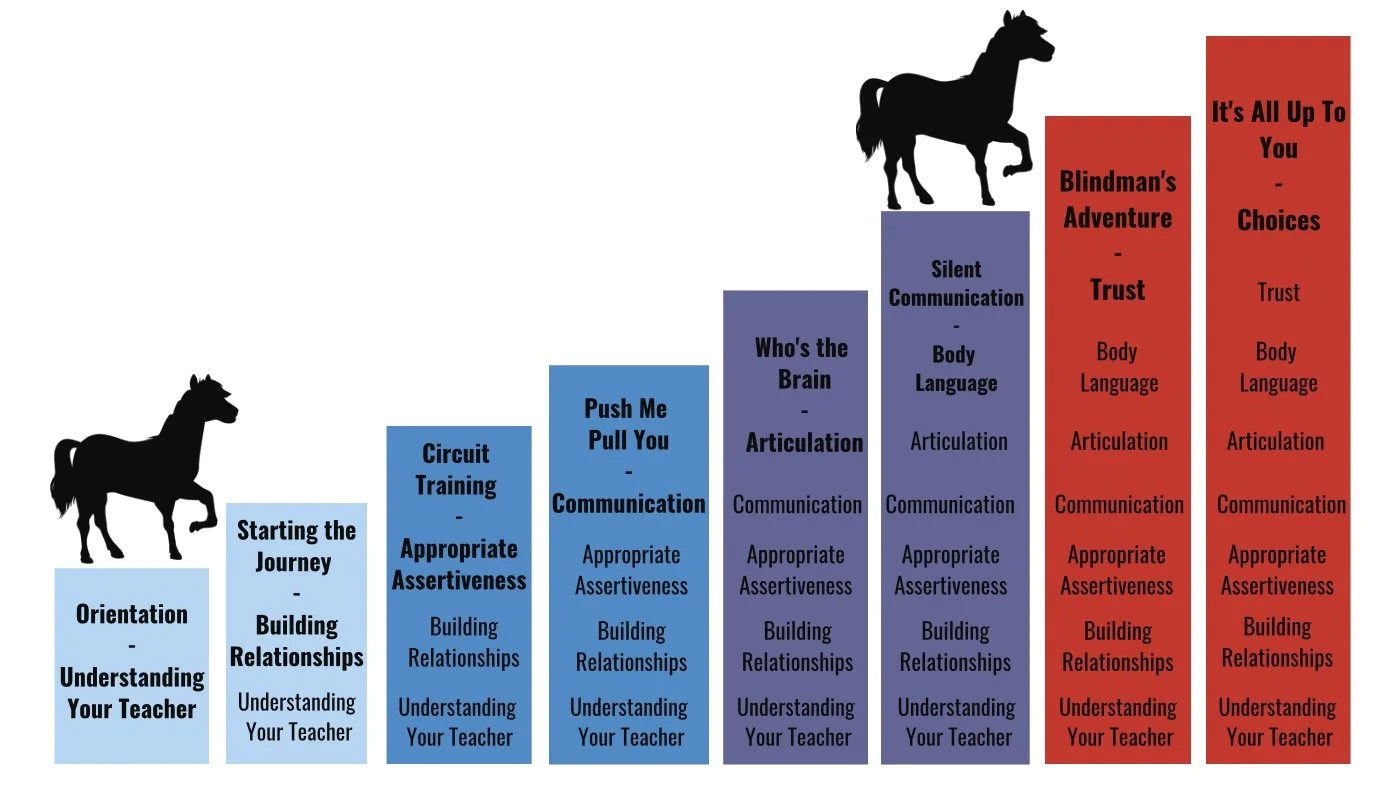 Orientation
-
Understanding Your Teacher

Starting the Journey
-
Building Relationships

Understanding Your Teacher

Circuit Training
-
Appropriate Assertiveness

Building Relationships

Understanding Your Teacher

Push Me Pull You
-
Communication

Appropriate Assertiveness

Building Relationships

Understanding Your Teacher

Who's the Brain
-
Articulation

Communication

Appropriate Assertiveness

Building Relationships

Understanding Your Teacher

Silent Communication
-
Body Language

Articulation

Communication

Appropriate Assertiveness

Building Relationships

Understanding Your Teacher

Blindman's Adventure
-
Trust

Body Language

Articulation

Communication

Appropriate Assertiveness

Building Relationships

Understanding Your Teacher

It's All Up To You
-
Choices

Trust

Body Language

Articulation

Communication

Appropriate Assertiveness

Building Relationships

Understanding Your Teacher